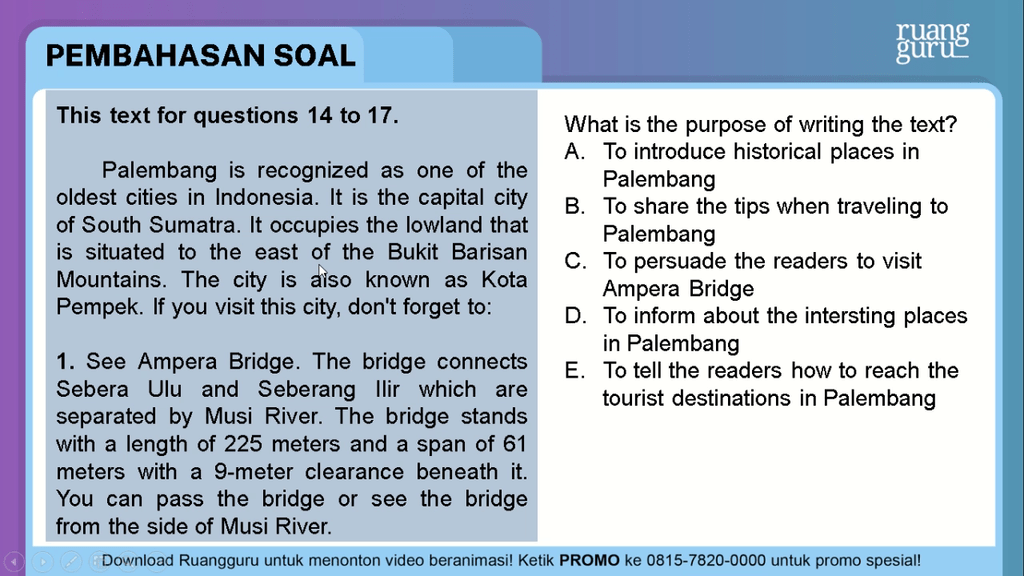 PEMBAHASAN SOAL

ruang guru

This text for questions 14 to 17.

Palembang is recognized as one of the oldest cities in Indonesia. It is the capital city of South Sumatra. It occupies the lowland that is situated to the east of the Bukit Barisan Mountains. The city is also known as Kota Pempek. If you visit this city, don't forget to:

1. See Ampera Bridge. The bridge connects Sebera Ulu and Seberang Ilir which are separated by Musi River. The bridge stands with a length of 225 meters and a span of 61 meters with a 9-meter clearance beneath it. You can pass the bridge or see the bridge from the side of Musi River.

What is the purpose of writing the text?
A. To introduce historical places in Palembang
B. To share the tips when traveling to Palembang
C. To persuade the readers to visit Ampera Bridge
D. To inform about the intersting places in Palembang
E. To tell the readers how to reach the tourist destinations in Palembang

Download Ruangguru untuk menonton video beranimasi! Ketik PROMO ke 0815-7820-0000 untuk promo spesial!